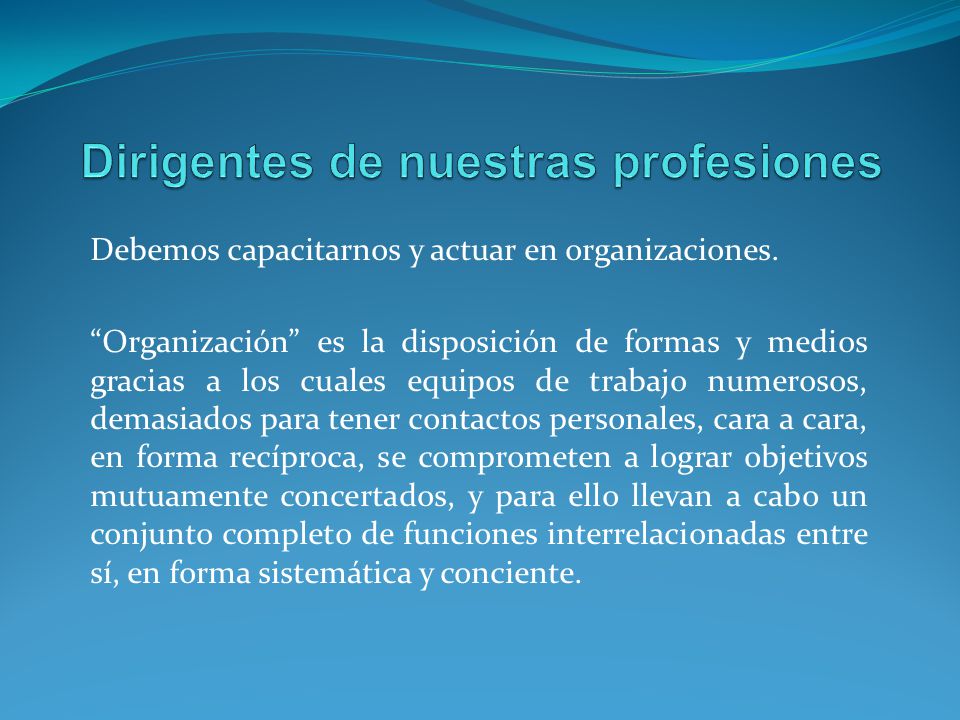 Dirigentes de nuestras profesiones

Debemos capacitarnos y actuar en organizaciones.

“Organización” es la disposición de formas y medios gracias a los cuales equipos de trabajo numerosos, demasiados para tener contactos personales, cara a cara, en forma recíproca, se comprometen a lograr objetivos mutuamente concertados, y para ello llevan a cabo un conjunto completo de funciones interrelacionadas entre sí, en forma sistemática y conciente.